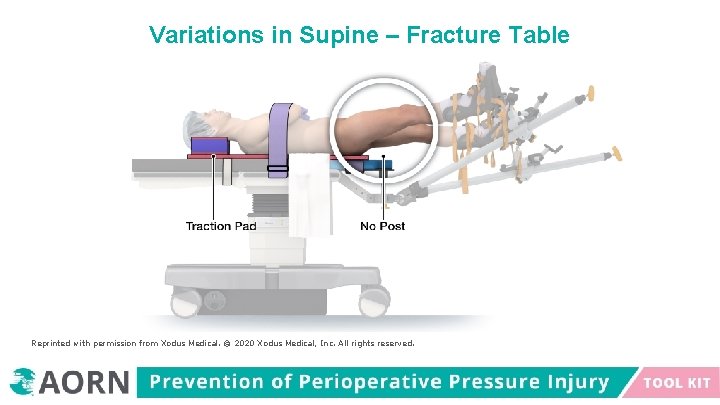 Variations in Supine – Fracture Table

Traction Pad

No Post

Reprinted with permission from Xodus Medical. © 2020 Xodus Medical, Inc. All rights reserved.

AORN

Prevention of Perioperative Pressure Injury

TOOL KIT